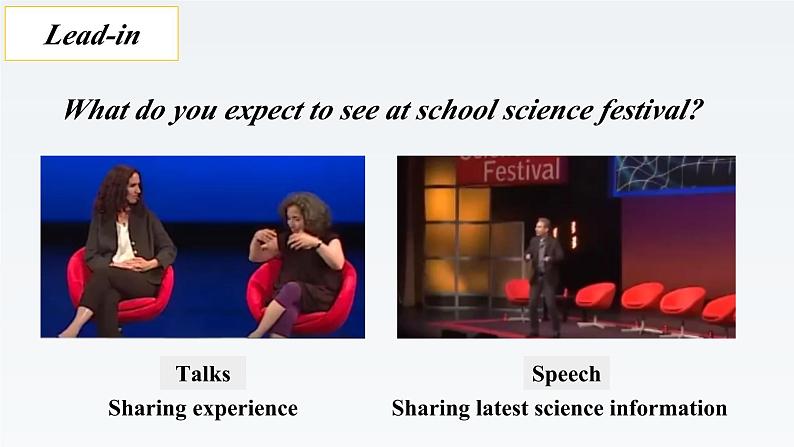 Lead-in

What do you expect to see at school science festival?

Festival

Talks
Sharing experience

Speech
Sharing latest science information